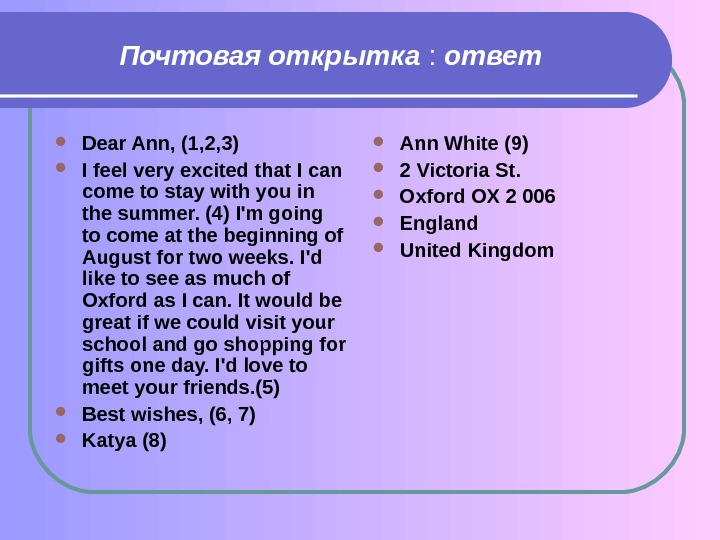 Почтовая открытка : ответ

- Dear Ann, (1,2,3)
- I feel very excited that I can come to stay with you in the summer. (4) I'm going to come at the beginning of August for two weeks. I'd like to see as much of Oxford as I can. It would be great if we could visit your school and go shopping for gifts one day. I'd love to meet your friends.(5)
- Best wishes, (6, 7)
- Katya (8)

- Ann White (9)
- 2 Victoria St.
- Oxford OX 2 006
- England
- United Kingdom